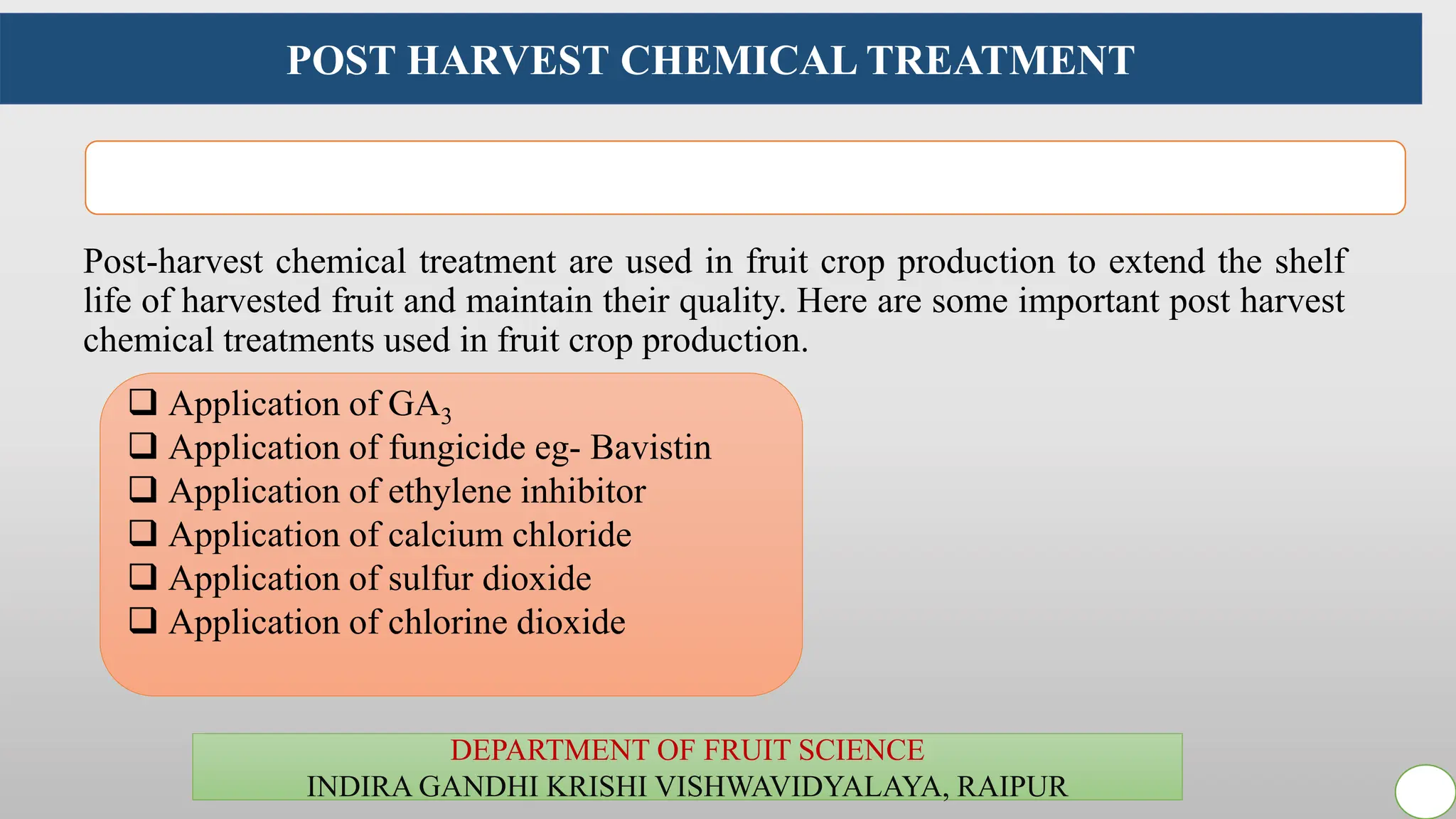 POST HARVEST CHEMICAL TREATMENT

Post-harvest chemical treatment are used in fruit crop production to extend the shelf life of harvested fruit and maintain their quality. Here are some important post harvest chemical treatments used in fruit crop production.

❑ Application of $GA_3$
❑ Application of fungicide eg- Bavistin
❑ Application of ethylene inhibitor
❑ Application of calcium chloride
❑ Application of sulfur dioxide
❑ Application of chlorine dioxide

DEPARTMENT OF FRUIT SCIENCE
INDIRA GANDHI KRISHI VISHWAVIDYALAYA, RAIPUR